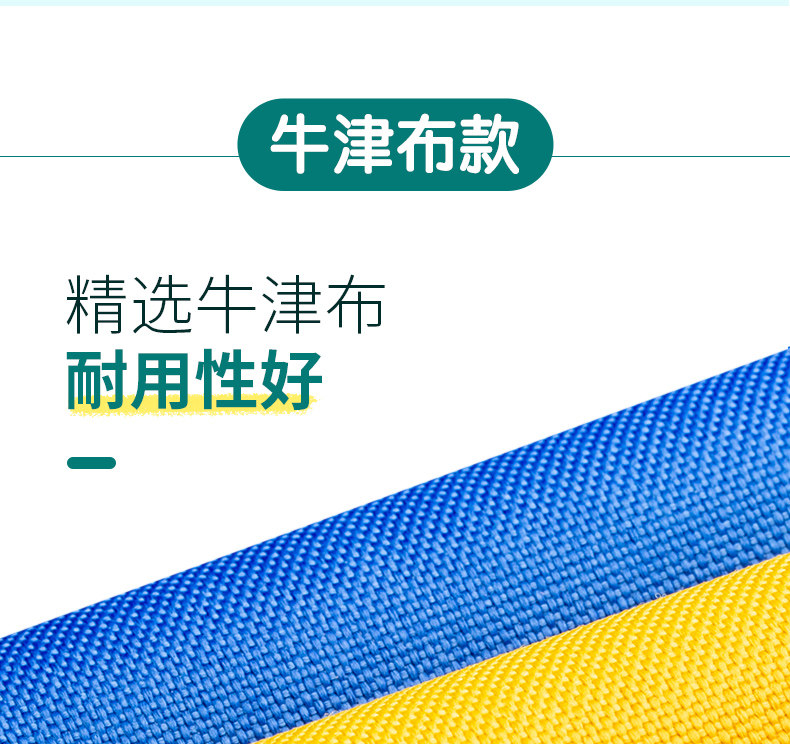 牛津布款

精选牛津布
耐用性好